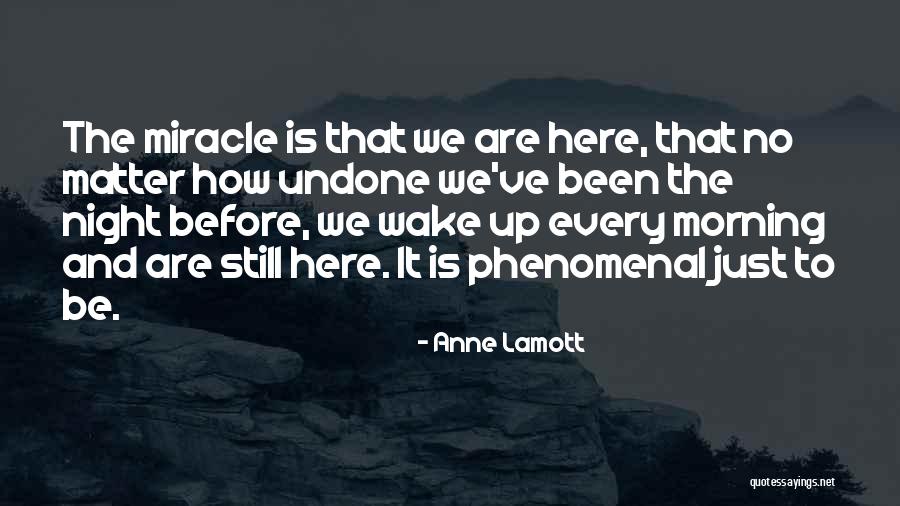 The miracle is that we are here, that no matter how undone we've been the night before, we wake up every morning and are still here. It is phenomenal just to be.

- Anne Lamott

quotessayings.net